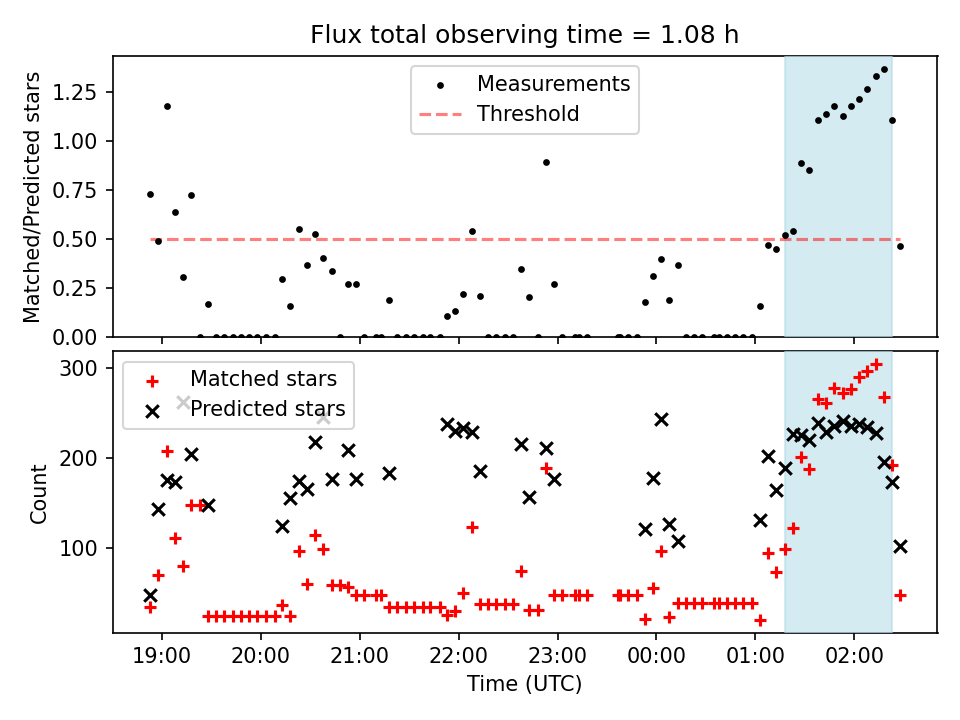 Flux total observing time = 1.08 h

Measurements
Threshold

Matched/Predicted stars

1.25
1.00
0.75
0.50
0.25
0.00

Matched stars
Predicted stars

Count

300
200
100

19:00 20:00 21:00 22:00 23:00 00:00 01:00 02:00

Time (UTC)